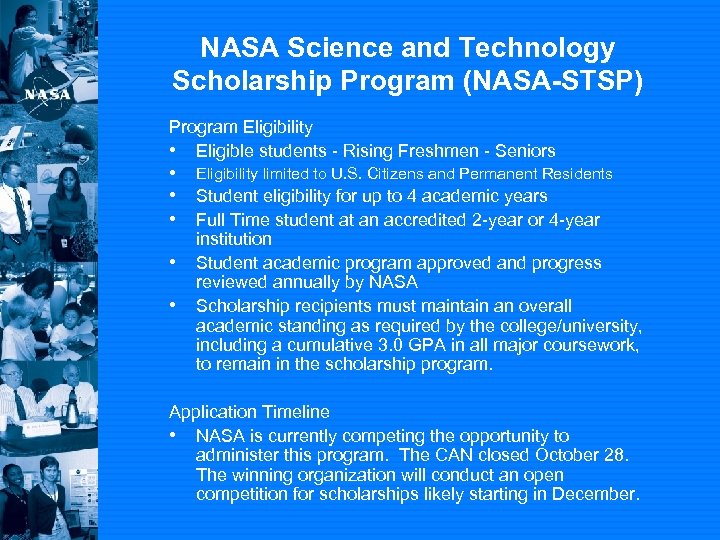 NASA

NASA Science and Technology Scholarship Program (NASA-STSP)

Program Eligibility
• Eligible students - Rising Freshmen - Seniors
• Eligibility limited to U.S. Citizens and Permanent Residents
• Student eligibility for up to 4 academic years
• Full Time student at an accredited 2-year or 4-year institution
• Student academic program approved and progress reviewed annually by NASA
• Scholarship recipients must maintain an overall academic standing as required by the college/university, including a cumulative 3.0 GPA in all major coursework, to remain in the scholarship program.

Application Timeline
• NASA is currently competing the opportunity to administer this program. The CAN closed October 28. The winning organization will conduct an open competition for scholarships likely starting in December.